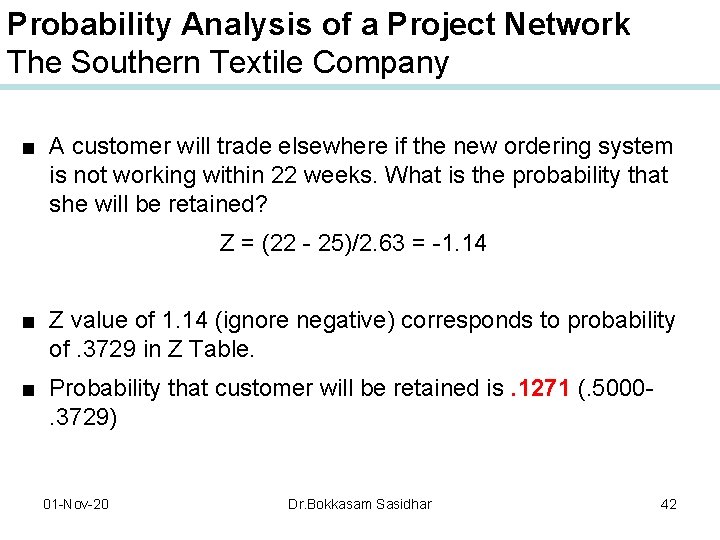 Probability Analysis of a Project Network
The Southern Textile Company

■ A customer will trade elsewhere if the new ordering system is not working within 22 weeks. What is the probability that she will be retained?

$Z = (22 - 25)/2.63 = -1.14$

■ Z value of 1.14 (ignore negative) corresponds to probability of .3729 in Z Table.

■ Probability that customer will be retained is .1271 (.5000-.3729)

01-Nov-20

Dr.Bokkasam Sasidhar

42